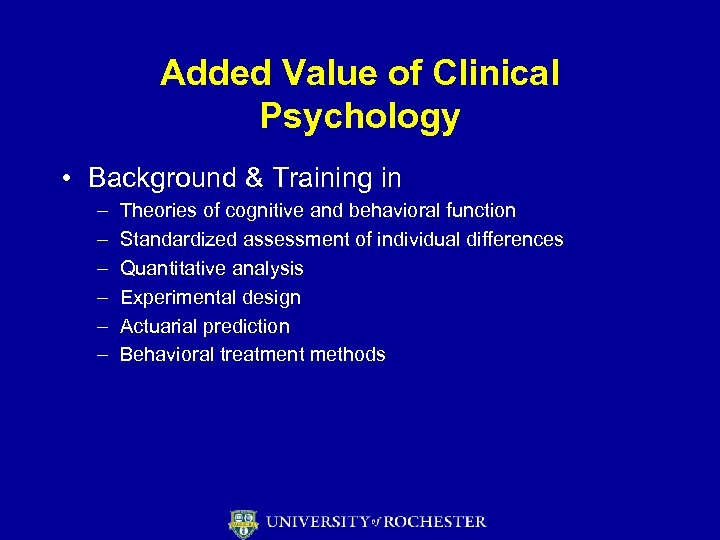 Added Value of Clinical Psychology

• Background & Training in
– Theories of cognitive and behavioral function
– Standardized assessment of individual differences
– Quantitative analysis
– Experimental design
– Actuarial prediction
– Behavioral treatment methods

UNIVERSITY of ROCHESTER